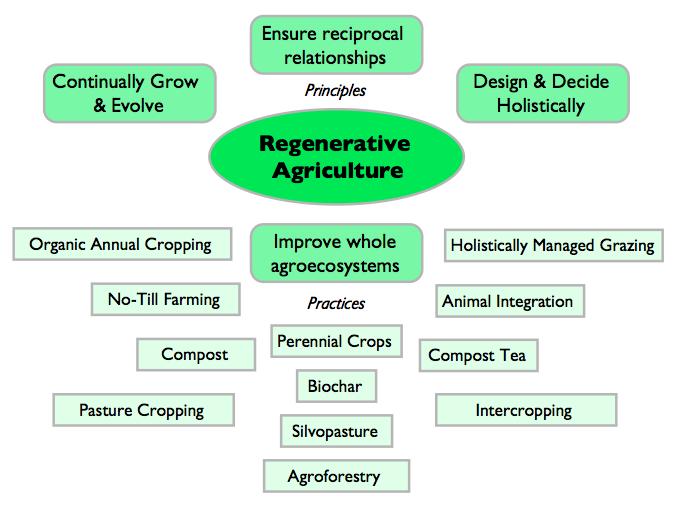 Ensure reciprocal relationships

Continually Grow & Evolve

Principles

Design & Decide Holistically

Regenerative Agriculture

Organic Annual Cropping

Improve whole agroecosystems

Holistically Managed Grazing

No-Till Farming

Practices

Animal Integration

Compost

Perennial Crops

Compost Tea

Biochar

Pasture Cropping

Intercropping

Silvopasture

Agroforestry